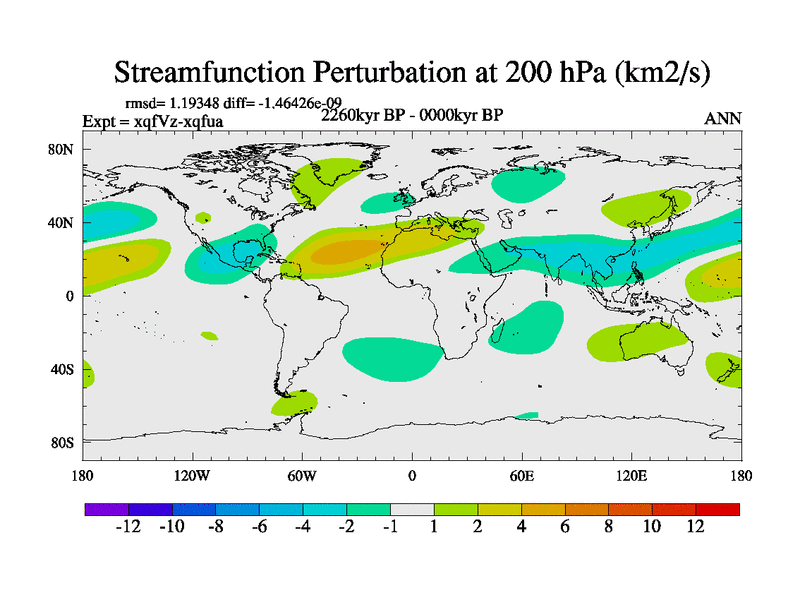 Streamfunction Perturbation at 200 hPa (km2/s)

rmsd= 1.19348 diff= -1.46426e-09

Expt = xqfVz-xqfua

2260kyr BP - 0000kyr BP

ANN

80N

40N

0

40S

80S

180

120W

60W

0

60E

120E

180

-12 -10 -8 -6 -4 -2 -1 1 2 4 6 8 10 12